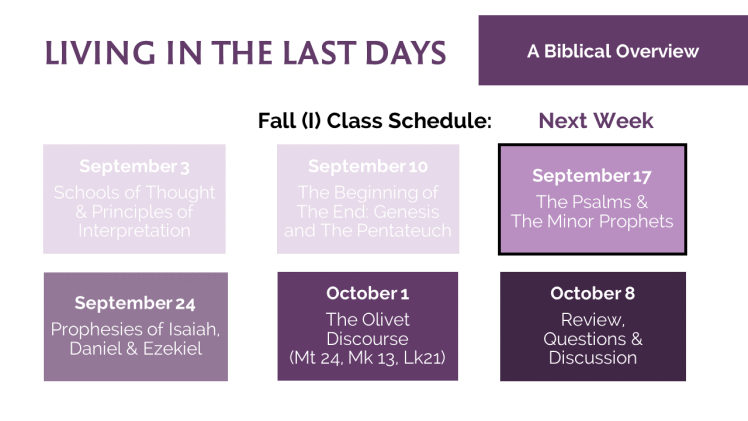 LIVING IN THE LAST DAYS

A Biblical Overview

Fall (I) Class Schedule:

Next Week

September 3
Schools of Thought & Principles of Interpretation

September 10
The Beginning of The End: Genesis and The Pentateuch

September 17
The Psalms & The Minor Prophets

September 24
Prophesies of Isaiah, Daniel & Ezekiel

October 1
The Olivet Discourse (Mt 24, Mk 13, Lk21)

October 8
Review, Questions & Discussion